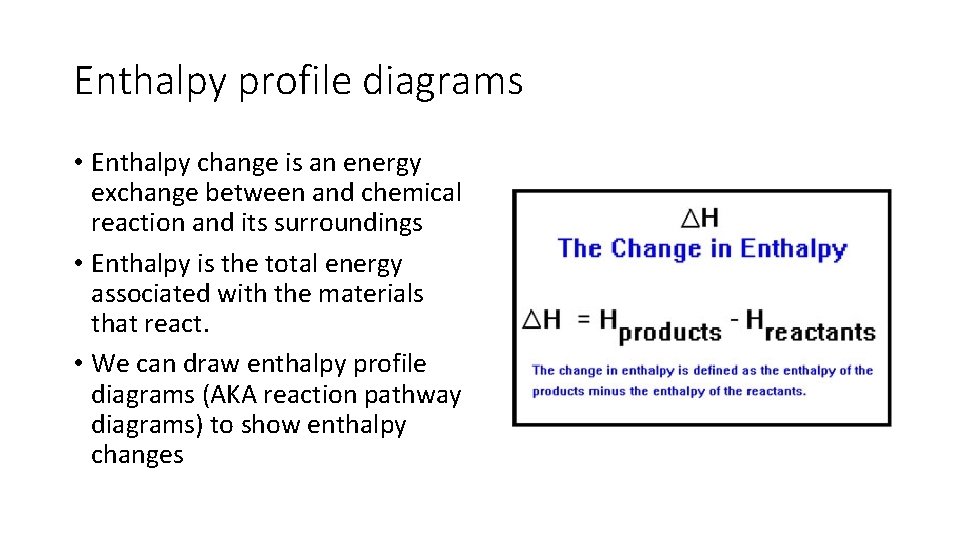 Enthalpy profile diagrams

• Enthalpy change is an energy exchange between and chemical reaction and its surroundings

• Enthalpy is the total energy associated with the materials that react.

• We can draw enthalpy profile diagrams (AKA reaction pathway diagrams) to show enthalpy changes

$\Delta H$

The Change in Enthalpy

$\Delta H = H_{products} - H_{reactants}$

The change in enthalpy is defined as the enthalpy of the products minus the enthalpy of the reactants.